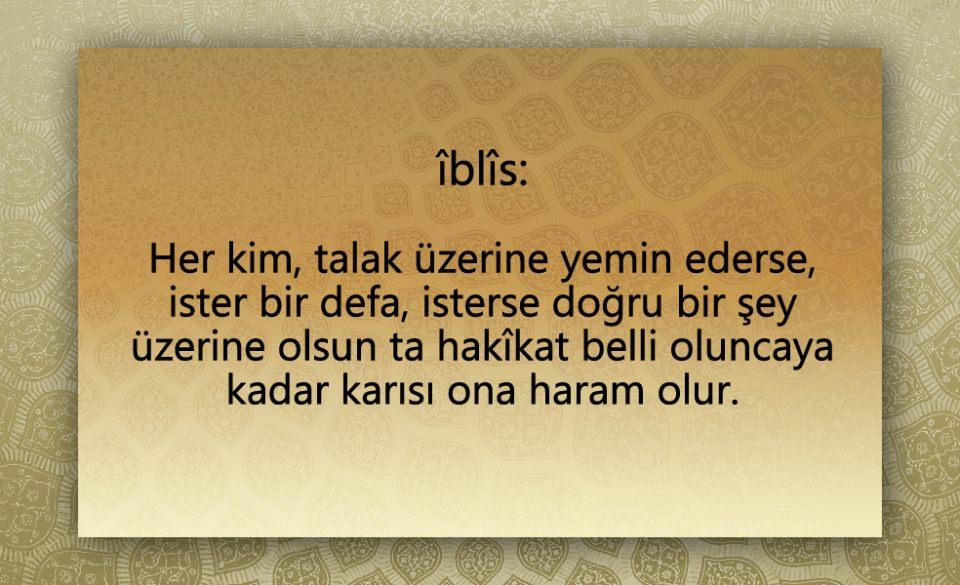 îblîs:

Her kim, talak üzerine yemin ederse, ister bir defa, isterse doğru bir şey üzerine olsun ta hakîkat belli oluncaya kadar karısı ona haram olur.